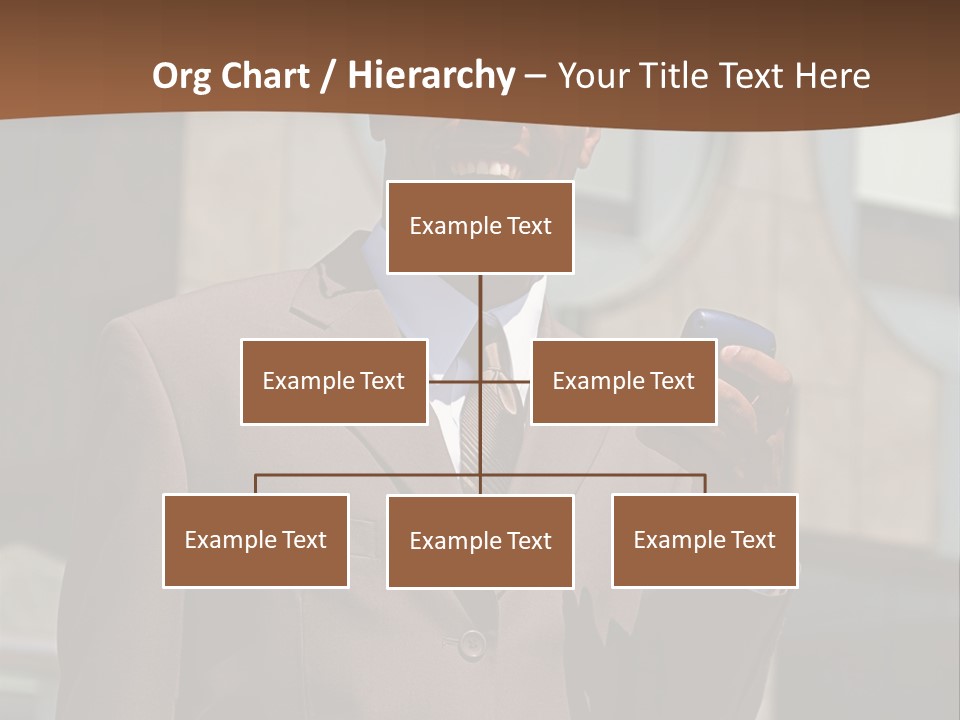 Org Chart / Hierarchy – Your Title Text Here

Example Text

Example Text

Example Text

Example Text

Example Text

Example Text